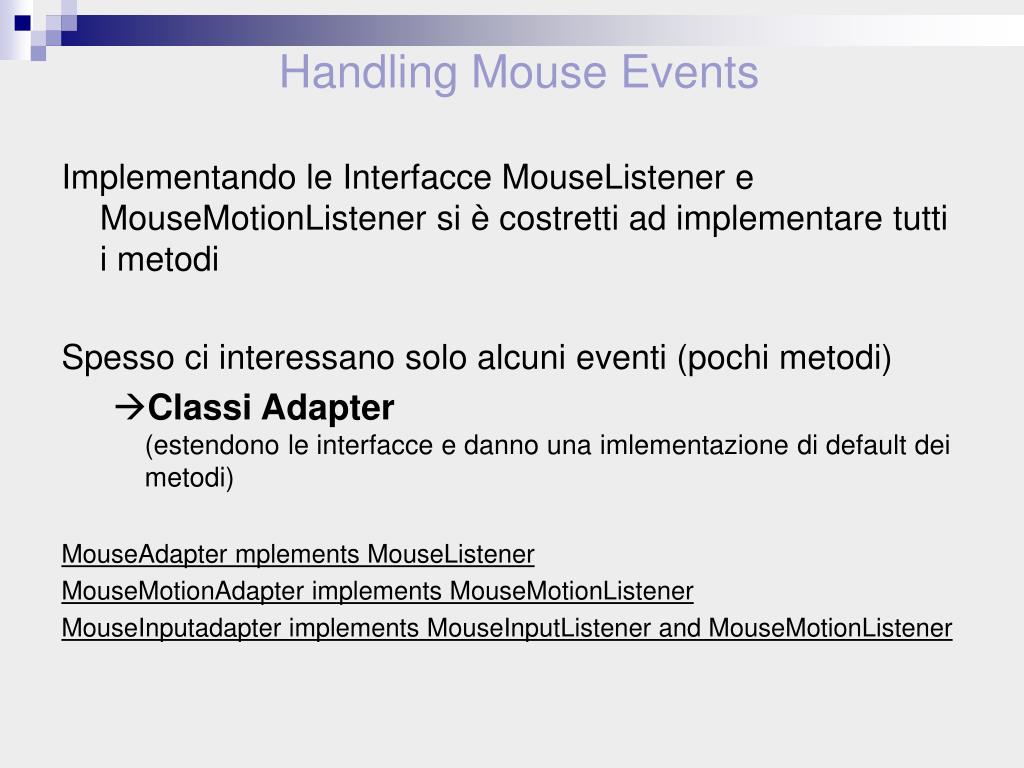 Handling Mouse Events

Implementando le Interfacce MouseListener e MouseMotionListener si è costretti ad implementare tutti i metodi

Spesso ci interessano solo alcuni eventi (pochi metodi)

→Classi Adapter
(estendono le interfacce e danno una imlementazione di default dei metodi)

MouseAdapter mplements MouseListener

MouseMotionAdapter implements MouseMotionListener

MouseInputadapter implements MouseInputListener and MouseMotionListener